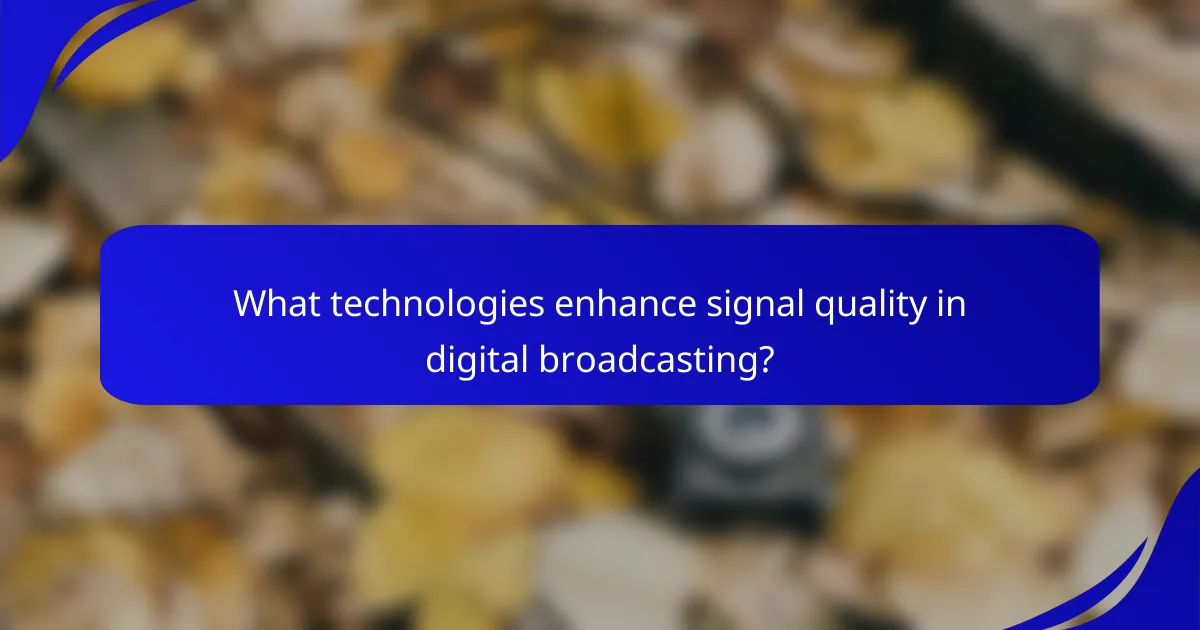 What technologies enhance signal quality in digital broadcasting?